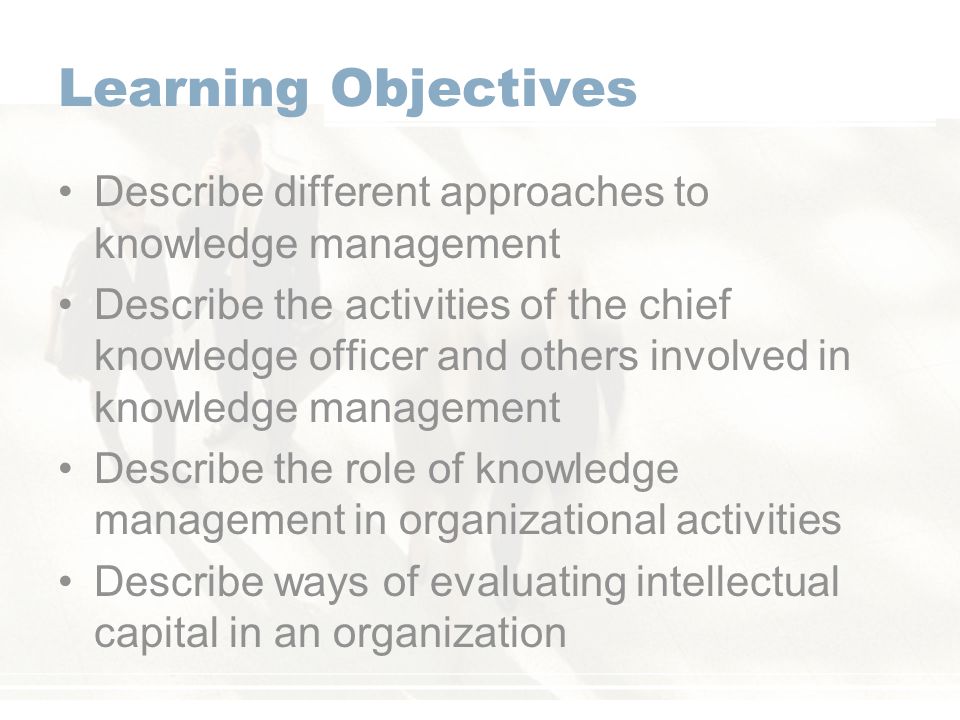 Learning Objectives

• Describe different approaches to knowledge management
• Describe the activities of the chief knowledge officer and others involved in knowledge management
• Describe the role of knowledge management in organizational activities
• Describe ways of evaluating intellectual capital in an organization